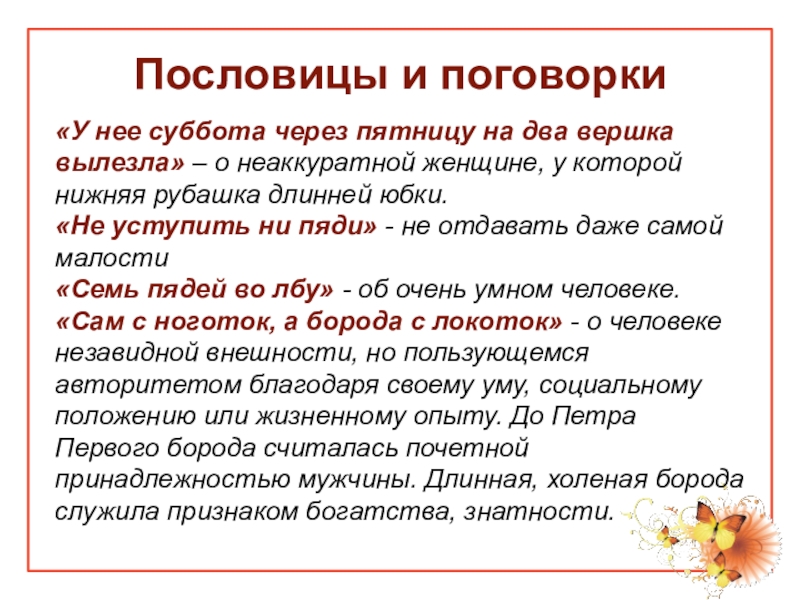 Пословицы и поговорки

«У нее суббота через пятницу на два вершка вылезла» – о неаккуратной женщине, у которой нижняя рубашка длинней юбки.
«Не уступить ни пяди» - не отдавать даже самой малости
«Семь пядей во лбу» - об очень умном человеке.
«Сам с ноготок, а борода с локоток» - о человеке незавидной внешности, но пользующемся авторитетом благодаря своему уму, социальному положению или жизненному опыту. До Петра Первого борода считалась почетной принадлежностью мужчины. Длинная, холеная борода служила признаком богатства, знатности.